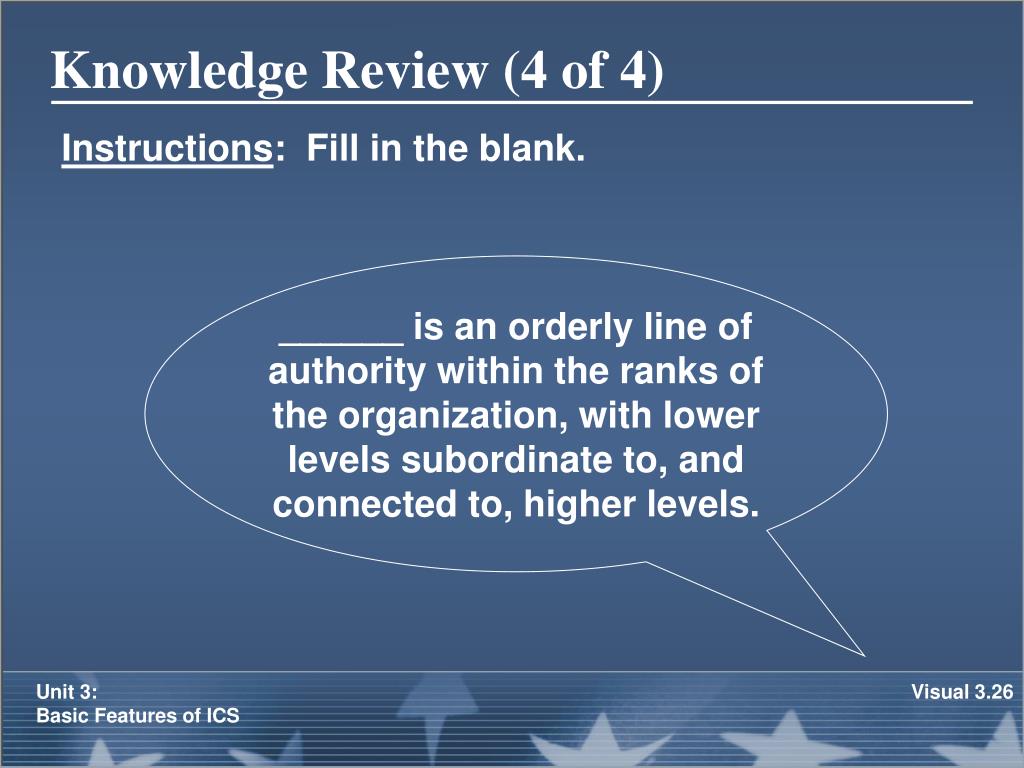 Knowledge Review (4 of 4)

Instructions: Fill in the blank.

______ is an orderly line of authority within the ranks of the organization, with lower levels subordinate to, and connected to, higher levels.

Unit 3:
Basic Features of ICS

Visual 3.26